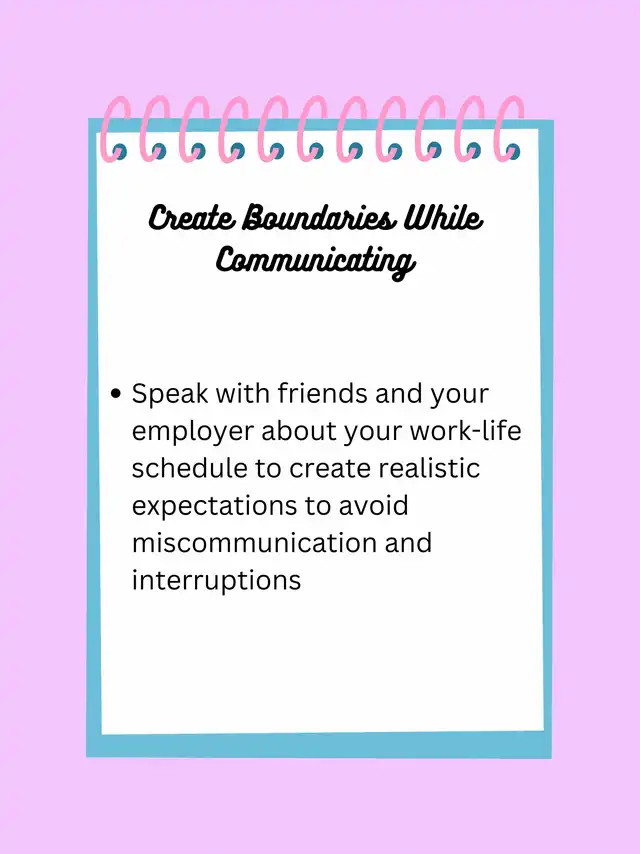 Create Boundaries While Communicating

• Speak with friends and your employer about your work-life schedule to create realistic expectations to avoid miscommunication and interruptions